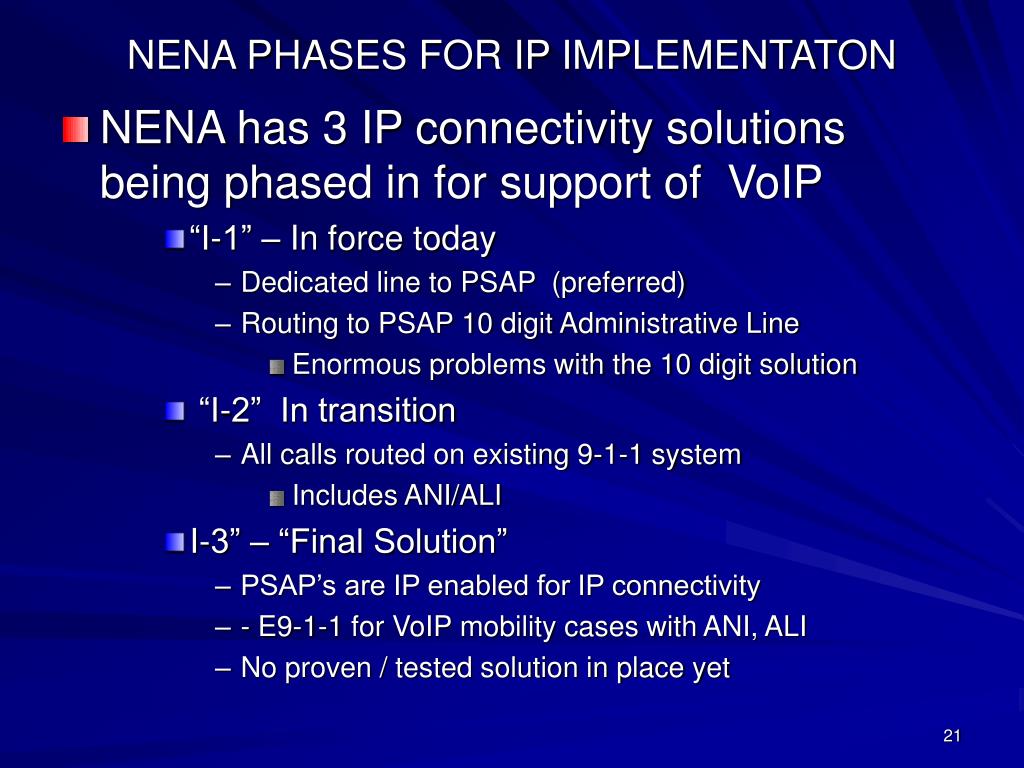 NENA PHASES FOR IP IMPLEMENTATON

NENA has 3 IP connectivity solutions being phased in for support of VoIP

“I-1” – In force today

– Dedicated line to PSAP (preferred)

– Routing to PSAP 10 digit Administrative Line

Enormous problems with the 10 digit solution

“I-2” In transition

– All calls routed on existing 9-1-1 system

Includes ANI/ALI

I-3” – “Final Solution”

– PSAP’s are IP enabled for IP connectivity

– - E9-1-1 for VoIP mobility cases with ANI, ALI

– No proven / tested solution in place yet

21